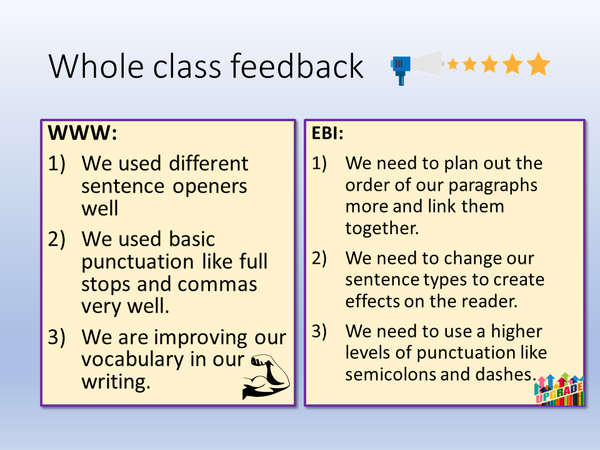 Whole class feedback

WWW:

1) We used different sentence openers well

2) We used basic punctuation like full stops and commas very well.

3) We are improving our vocabulary in our writing.

EBI:

1) We need to plan out the order of our paragraphs more and link them together.

2) We need to change our sentence types to create effects on the reader.

3) We need to use a higher levels of punctuation like semicolons and dashes.

UPGRADE